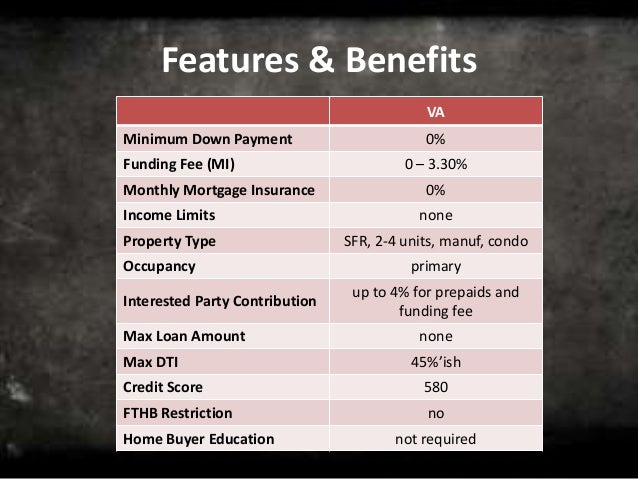 Features & Benefits

| | VA |
|---|---|
| Minimum Down Payment | 0% |
| Funding Fee (MI) | 0 – 3.30% |
| Monthly Mortgage Insurance | 0% |
| Income Limits | none |
| Property Type | SFR, 2-4 units, manuf, condo |
| Occupancy | primary |
| Interested Party Contribution | up to 4% for prepaids and funding fee |
| Max Loan Amount | none |
| Max DTI | 45%'ish |
| Credit Score | 580 |
| FTHB Restriction | no |
| Home Buyer Education | not required |